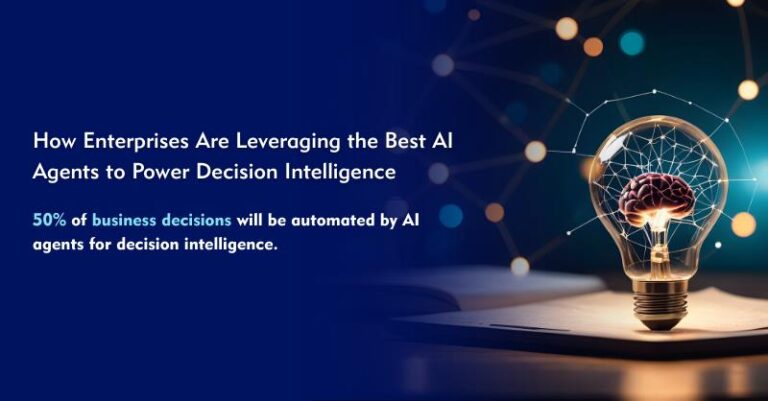 How Enterprises Are Leveraging the Best AI Agents to Power Decision Intelligence

50% of business decisions will be automated by AI agents for decision intelligence.